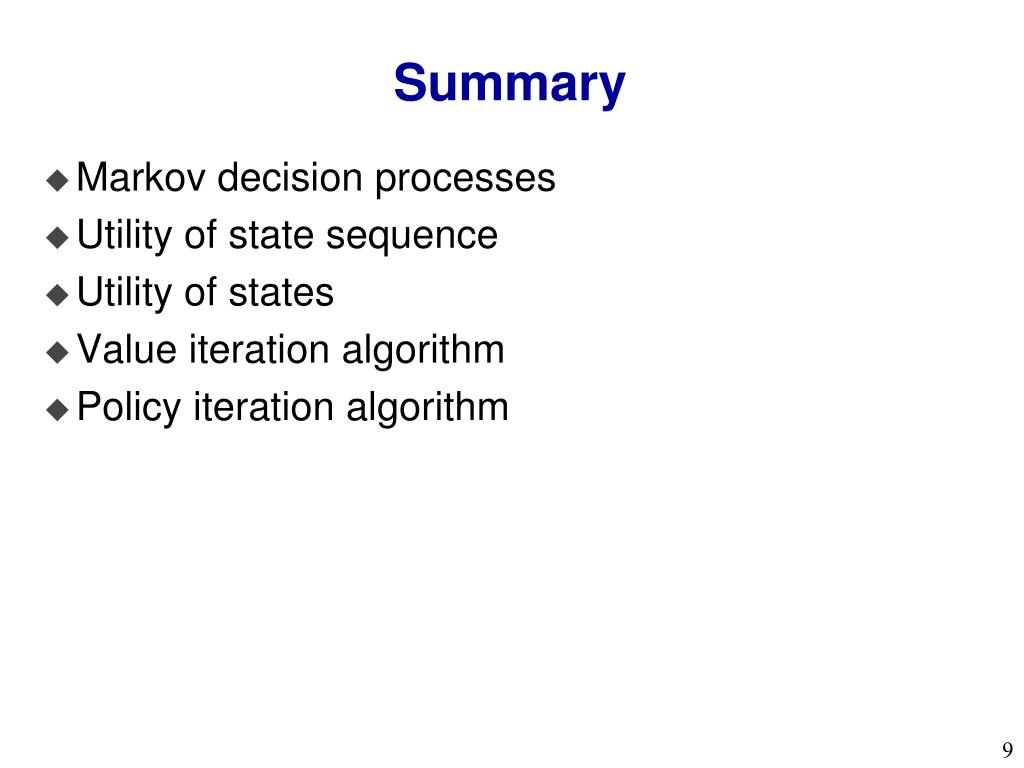 Summary

◆ Markov decision processes
◆ Utility of state sequence
◆ Utility of states
◆ Value iteration algorithm
◆ Policy iteration algorithm

9